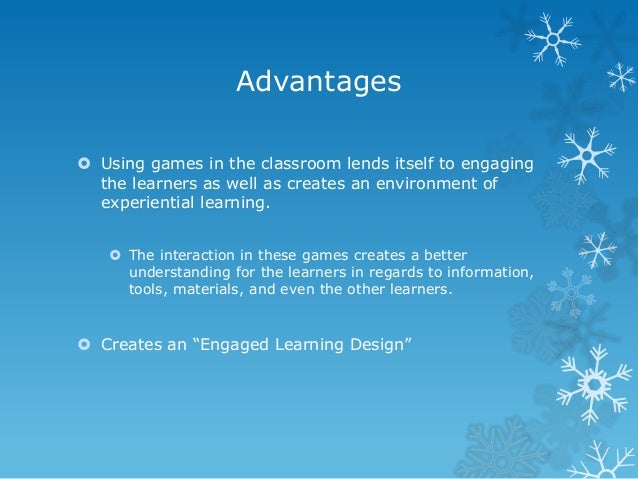 Advantages

Using games in the classroom lends itself to engaging the learners as well as creates an environment of experiential learning.

The interaction in these games creates a better understanding for the learners in regards to information, tools, materials, and even the other learners.

Creates an “Engaged Learning Design”